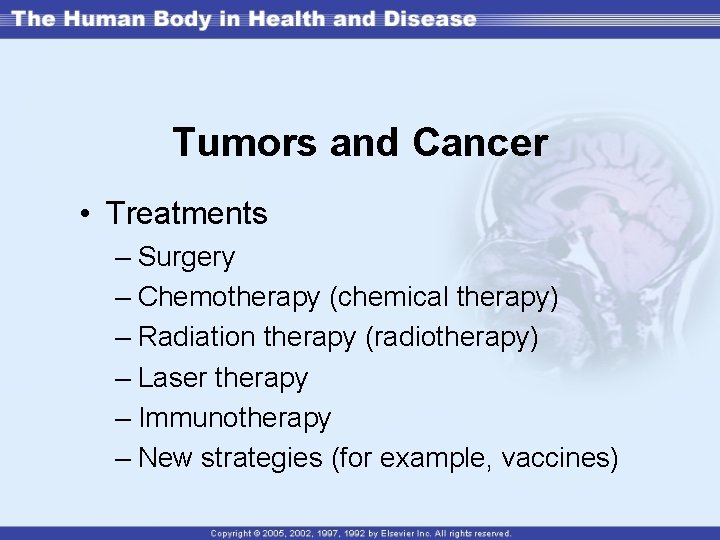 The Human Body in Health and Disease

Tumors and Cancer

• Treatments
– Surgery
– Chemotherapy (chemical therapy)
– Radiation therapy (radiotherapy)
– Laser therapy
– Immunotherapy
– New strategies (for example, vaccines)

Copyright © 2005, 2002, 1997, 1992 by Elsevier Inc. All rights reserved.